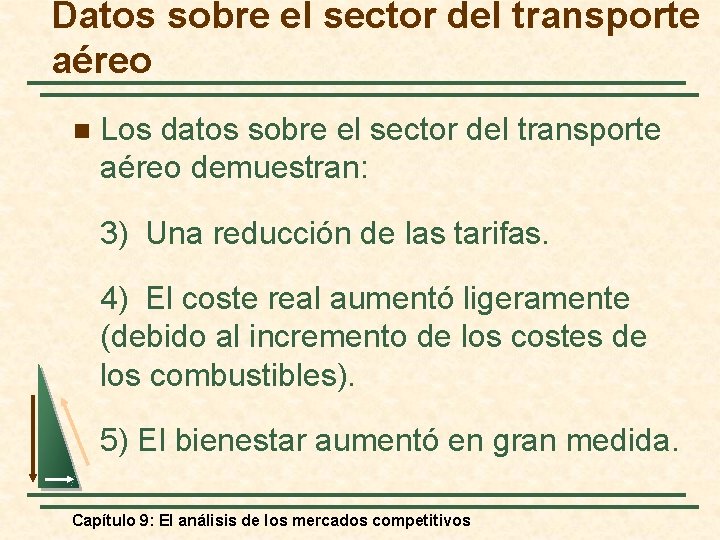 Datos sobre el sector del transporte aéreo

Los datos sobre el sector del transporte aéreo demuestran:

3) Una reducción de las tarifas.

4) El coste real aumentó ligeramente (debido al incremento de los costes de los combustibles).

5) El bienestar aumentó en gran medida.

Capítulo 9: El análisis de los mercados competitivos